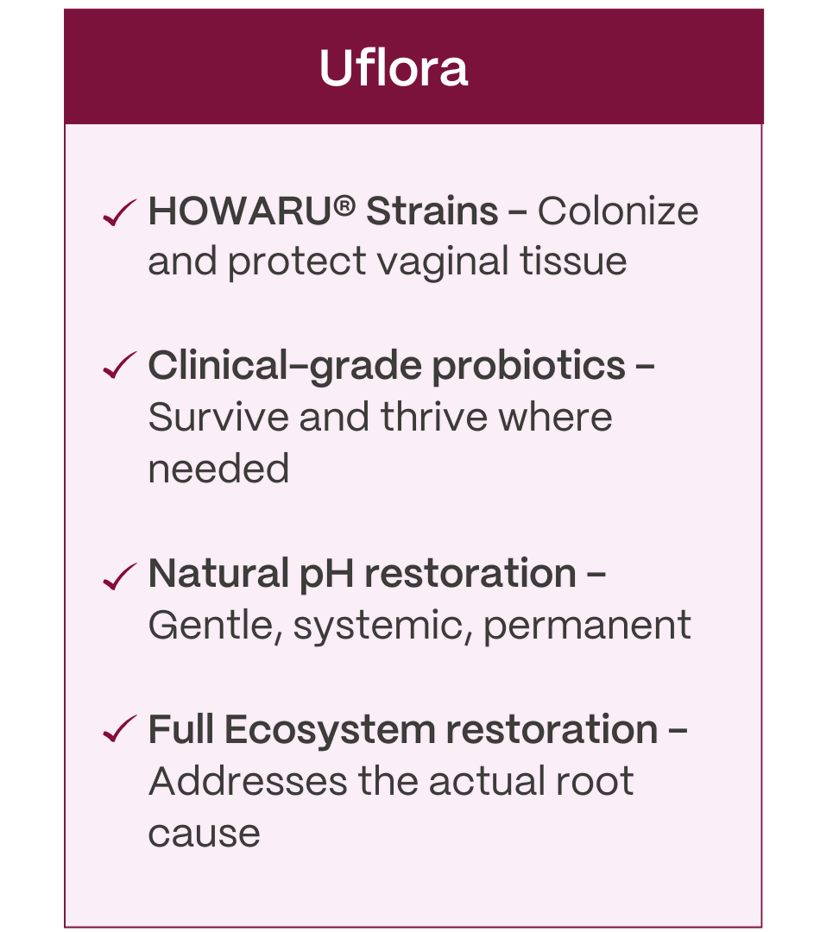 Uflora

✓ HOWARU® Strains – Colonize and protect vaginal tissue

✓ Clinical-grade probiotics – Survive and thrive where needed

✓ Natural pH restoration – Gentle, systemic, permanent

✓ Full Ecosystem restoration – Addresses the actual root cause